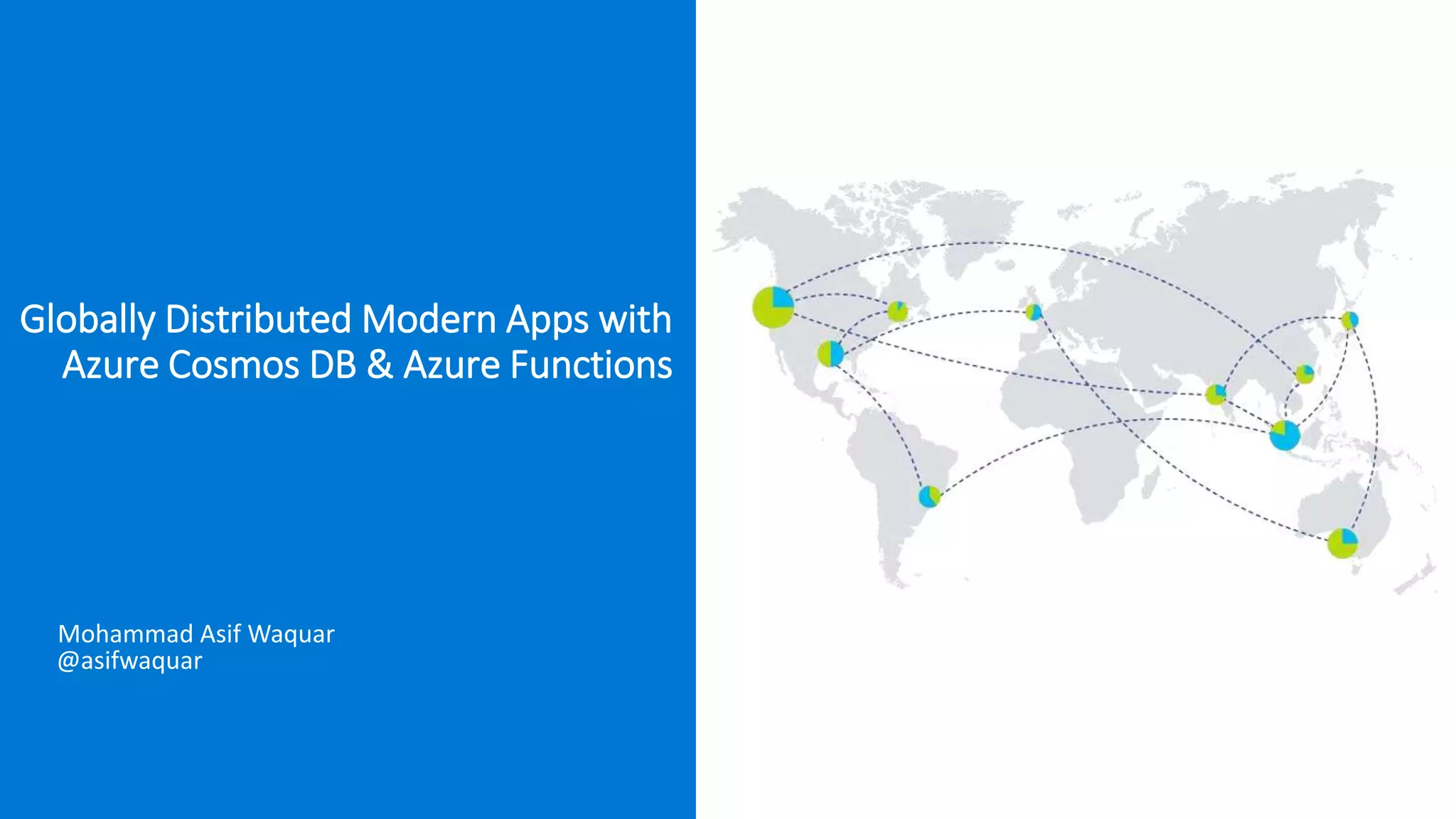 Globally Distributed Modern Apps with Azure Cosmos DB & Azure Functions

Mohammad Asif Waquar
@asifwaquar